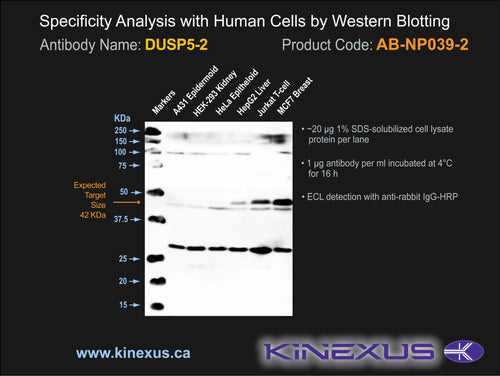 Specificity Analysis with Human Cells by Western Blotting

Antibody Name: DUSP5-2

Product Code: AB-NP039-2

Markers
A431 Epidermoid
HEK-293 Kidney
HeLa Epitheloid
HepG2 Liver
Jurkat T-cell
MCF7 Breast

KDa
250
150
100
75
50
37.5
25
20
15

Expected Target Size 42 KDa

• ~20 µg 1% SDS-solubilized cell lysate protein per lane

• 1 µg antibody per ml incubated at 4°C for 16 h

• ECL detection with anti-rabbit IgG-HRP

www.kinexus.ca

KINEXUS